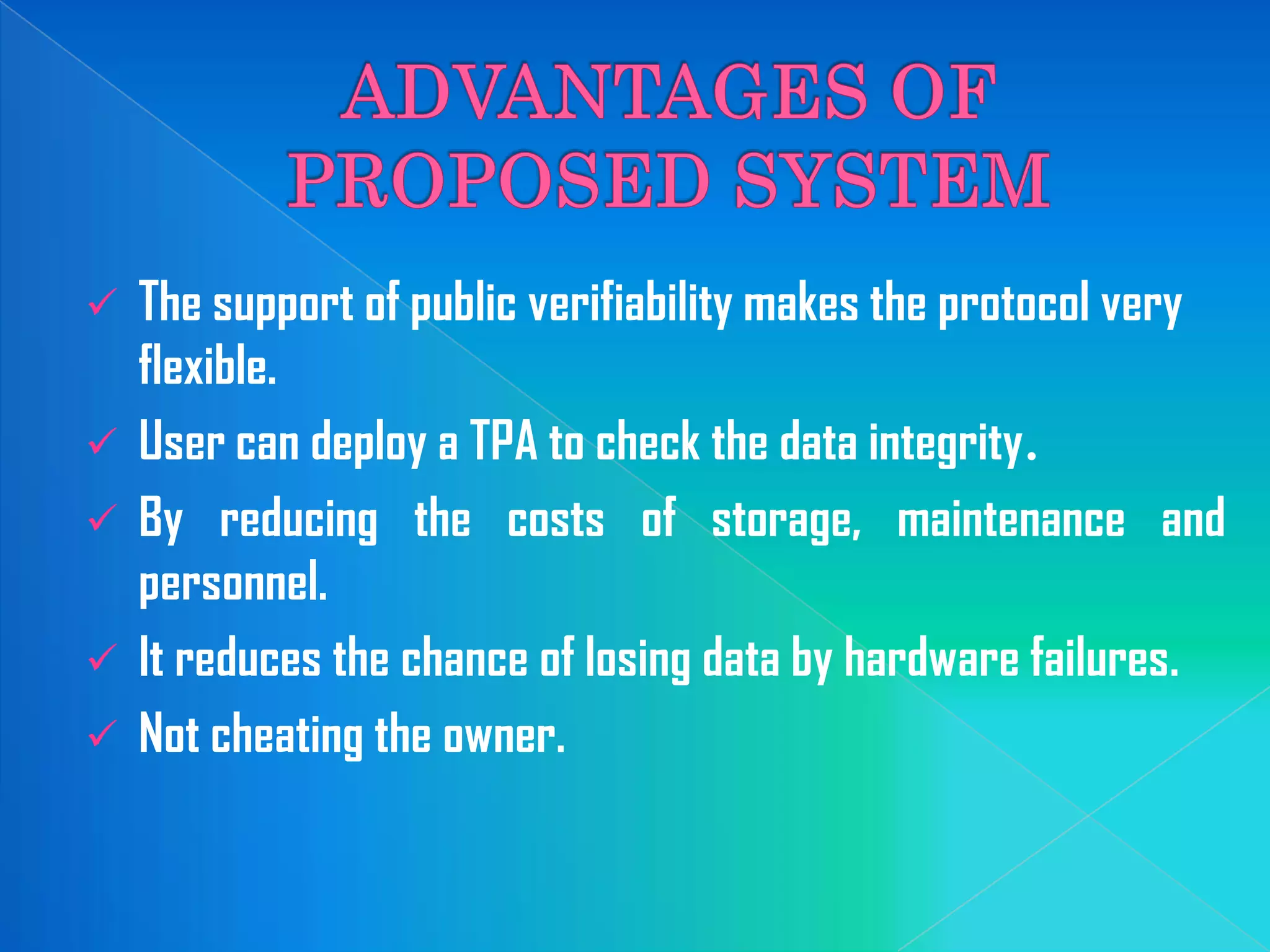 ADVANTAGES OF PROPOSED SYSTEM

✓ The support of public verifiability makes the protocol very flexible.

✓ User can deploy a TPA to check the data integrity.

✓ By reducing the costs of storage, maintenance and personnel.

✓ It reduces the chance of losing data by hardware failures.

✓ Not cheating the owner.